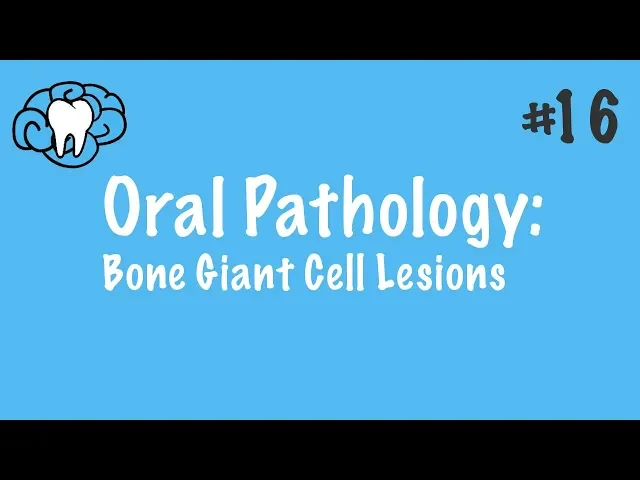 #16

Oral Pathology:
Bone Giant Cell Lesions